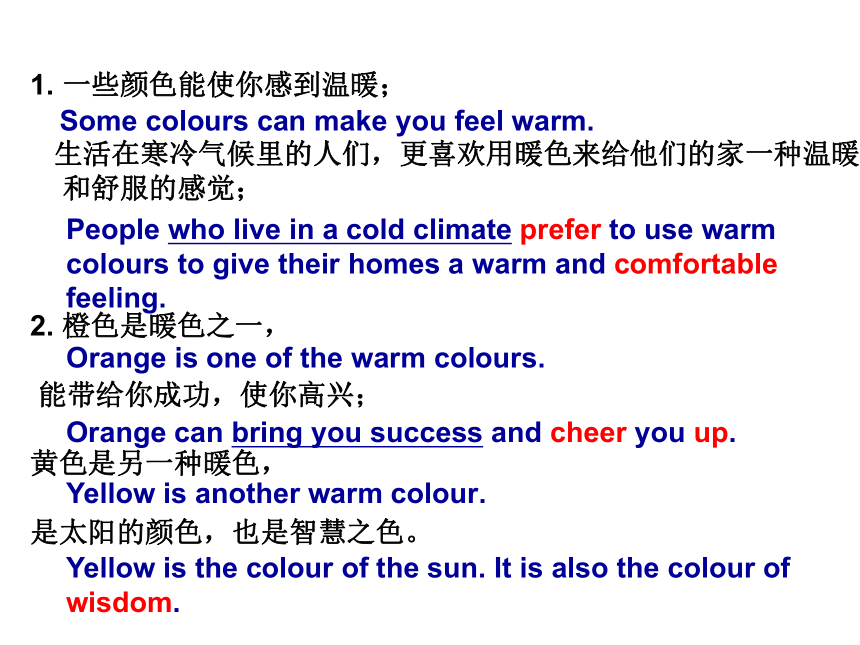 1. 一些颜色能使你感到温暖；
Some colours can make you feel warm.
生活在寒冷气候里的人们，更喜欢用暖色来给他们的家一种温暖和舒服的感觉；
People who live in a cold climate prefer to use warm colours to give their homes a warm and comfortable feeling.
2. 橙色是暖色之一，
Orange is one of the warm colours.
能带给你成功，使你高兴；
Orange can bring you success and cheer you up.
黄色是另一种暖色，
Yellow is another warm colour.
是太阳的颜色，也是智慧之色。
Yellow is the colour of the sun. It is also the colour of wisdom.